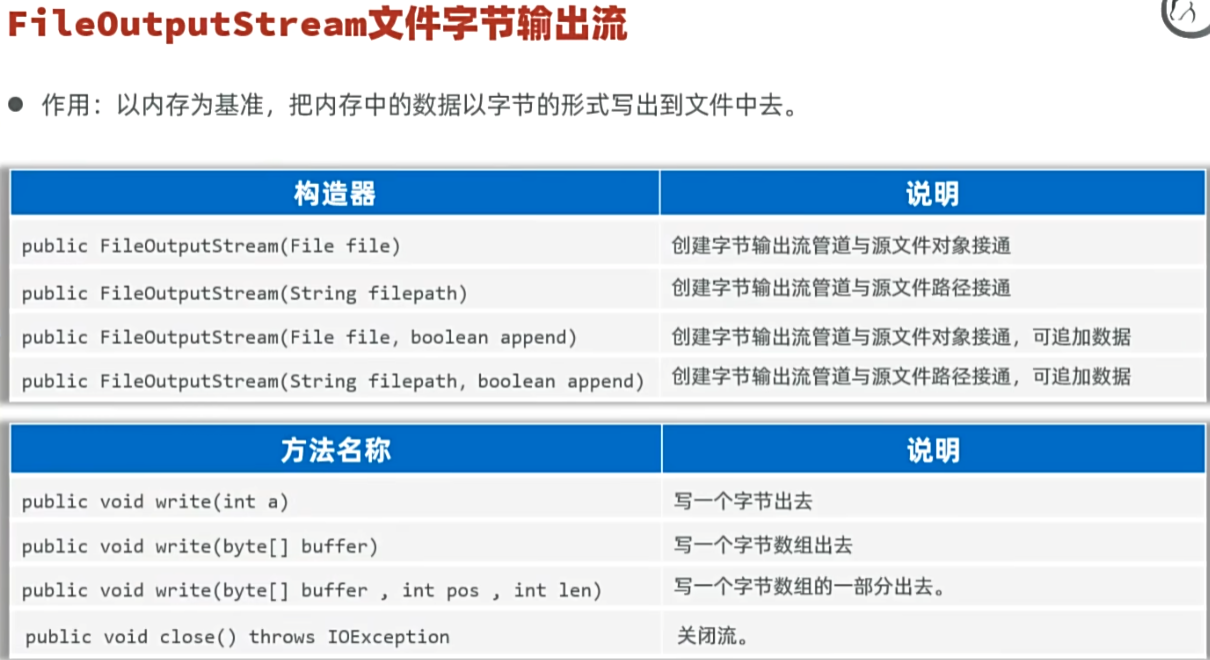 FileOutputStream文件字节输出流

● 作用：以内存为基准，把内存中的数据以字节的形式写出到文件中去。

| 构造器 | 说明 |
|---|---|
| public FileOutputStream(File file) | 创建字节输出流管道与源文件对象接通 |
| public FileOutputStream(String filepath) | 创建字节输出流管道与源文件路径接通 |
| public FileOutputStream(File file, boolean append) | 创建字节输出流管道与源文件对象接通，可追加数据 |
| public FileOutputStream(String filepath, boolean append) | 创建字节输出流管道与源文件路径接通，可追加数据 |

| 方法名称 | 说明 |
|---|---|
| public void write(int a) | 写一个字节出去 |
| public void write(byte[] buffer) | 写一个字节数组出去 |
| public void write(byte[] buffer , int pos , int len) | 写一个字节数组的一部分出去。 |
| public void close() throws IOException | 关闭流。 |